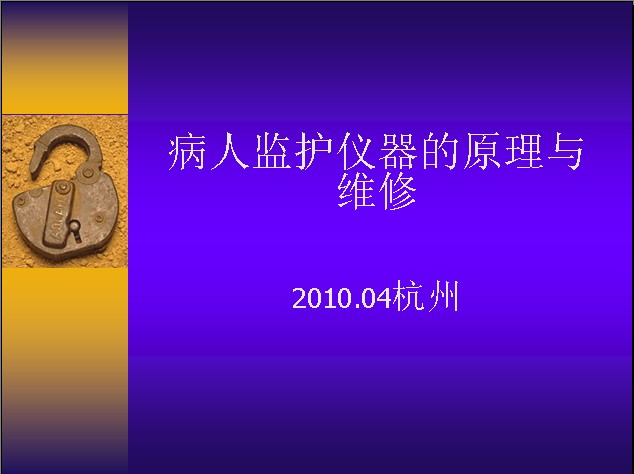 病人监护仪器的原理与维修

2010.04杭州